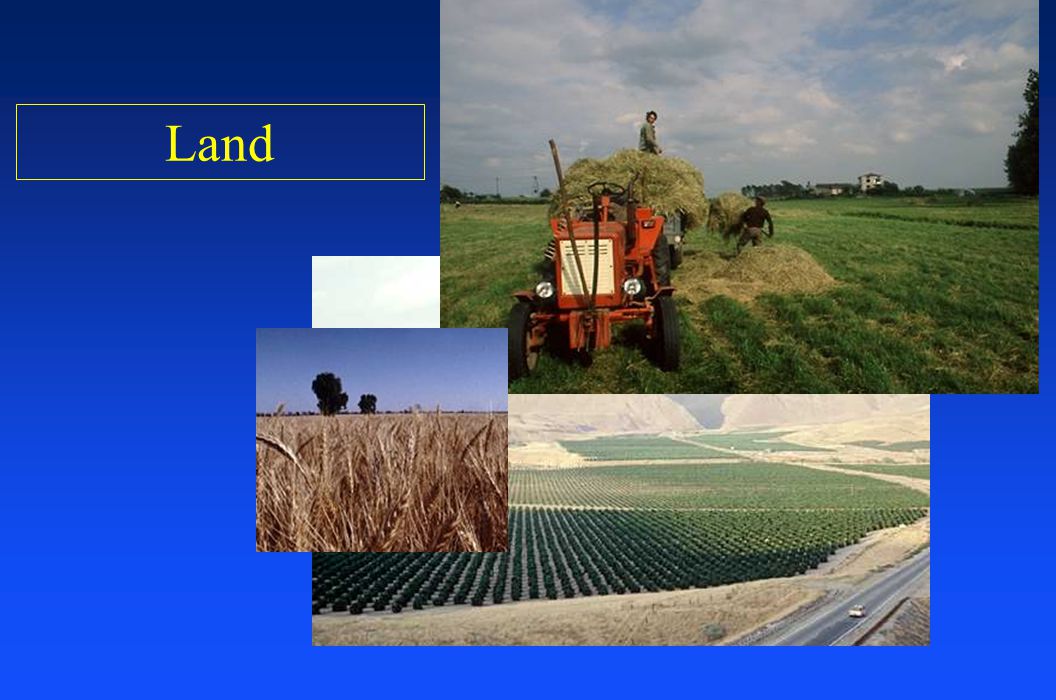 Land